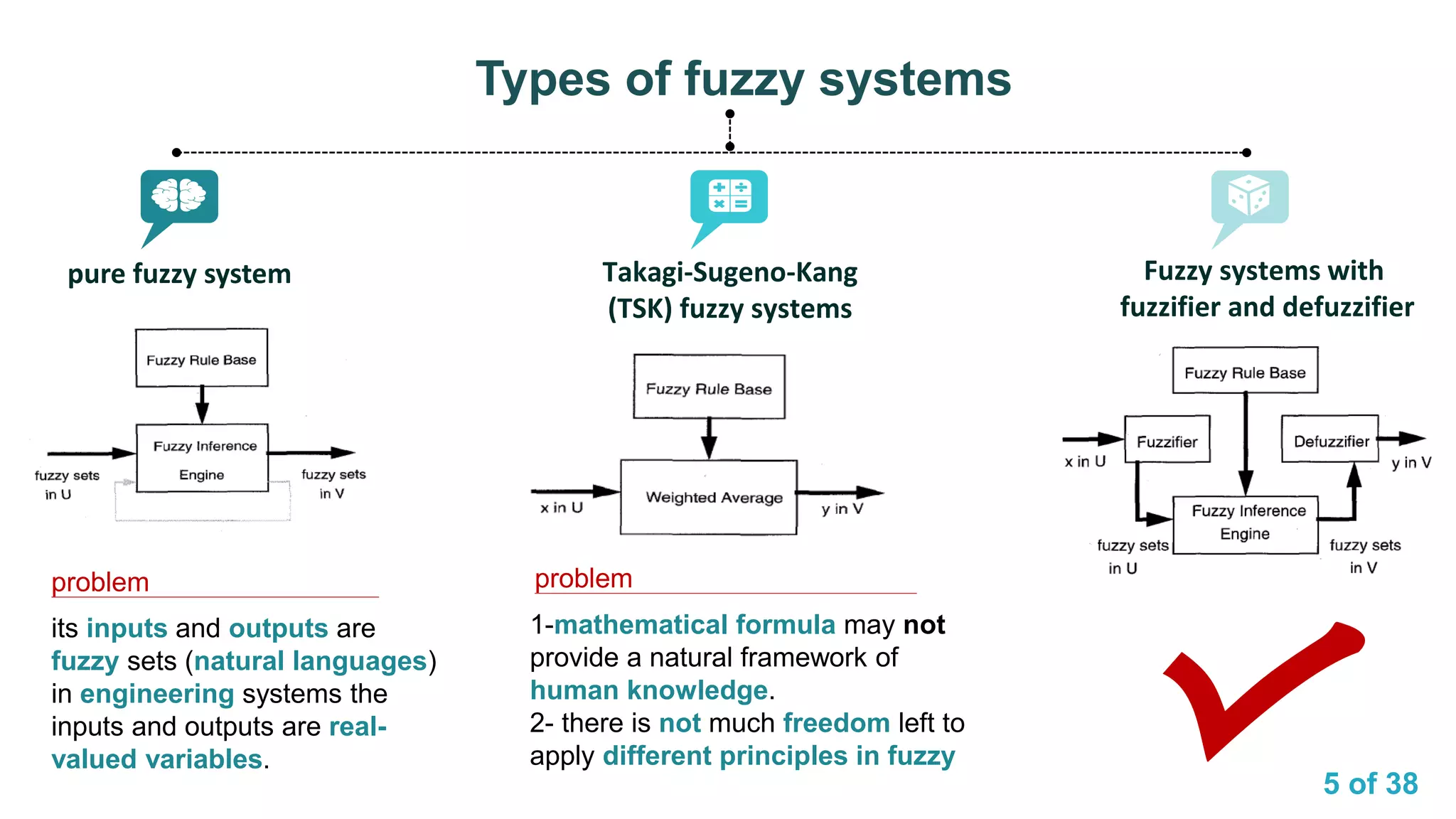 Types of fuzzy systems

pure fuzzy system

Fuzzy Rule Base

Fuzzy Inference Engine

fuzzy sets in U

fuzzy sets in V

problem

its inputs and outputs are fuzzy sets (natural languages) in engineering systems the inputs and outputs are real-valued variables.

Takagi-Sugeno-Kang (TSK) fuzzy systems

Fuzzy Rule Base

Weighted Average

x in U

y in V

problem

1-mathematical formula may not provide a natural framework of human knowledge.
2- there is not much freedom left to apply different principles in fuzzy

Fuzzy systems with fuzzifier and defuzzifier

Fuzzy Rule Base

Fuzzifier

Defuzzifier

x in U

y in V

Fuzzy Inference Engine

fuzzy sets in U

fuzzy sets in V

5 of 38